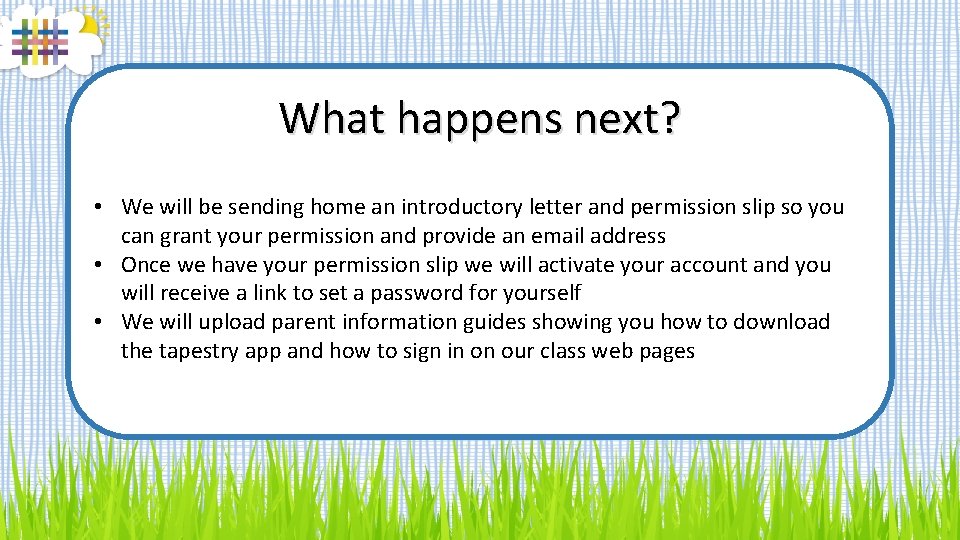 What happens next?

• We will be sending home an introductory letter and permission slip so you can grant your permission and provide an email address
• Once we have your permission slip we will activate your account and you will receive a link to set a password for yourself
• We will upload parent information guides showing you how to download the tapestry app and how to sign in on our class web pages